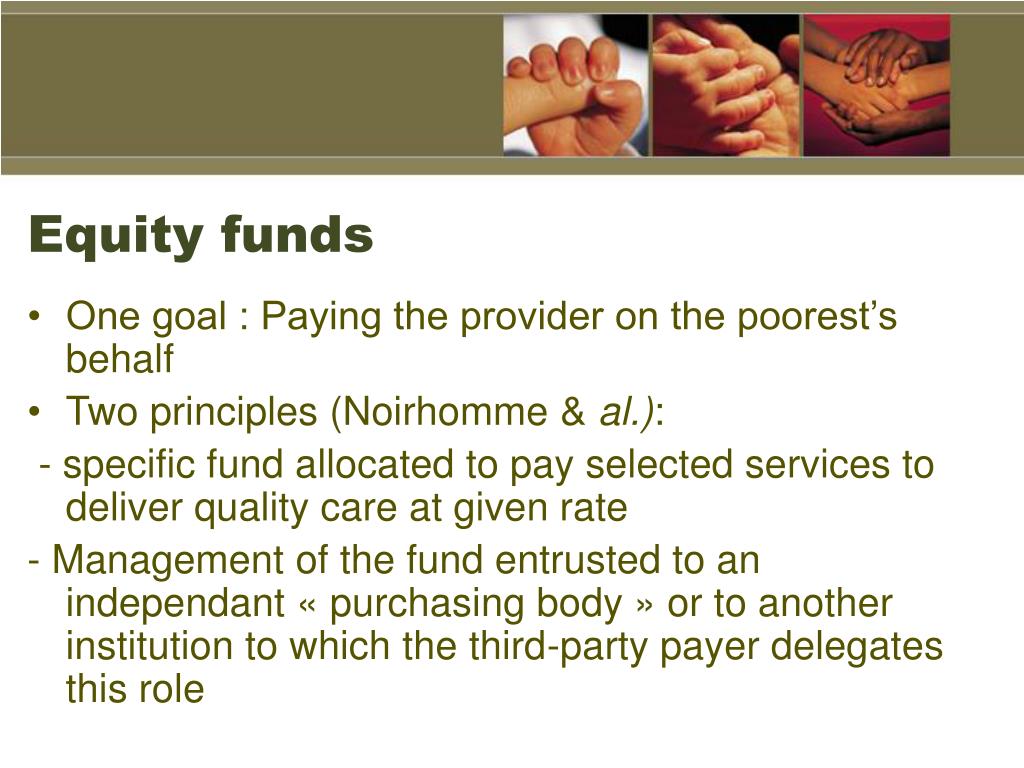 Equity funds

• One goal : Paying the provider on the poorest’s behalf
• Two principles (Noirhomme & al.):

- specific fund allocated to pay selected services to deliver quality care at given rate

- Management of the fund entrusted to an independant « purchasing body » or to another institution to which the third-party payer delegates this role